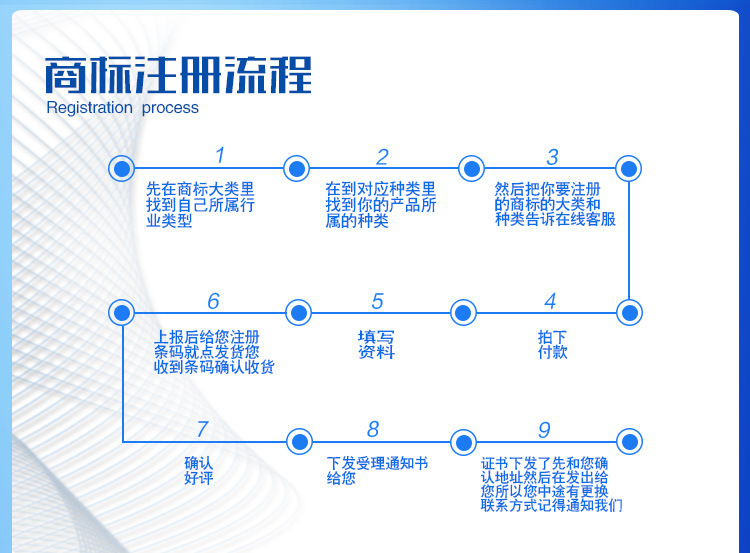 商标注册流程
Registration process

1
先在商标大类里找到自己所属行业类型

2
在到对应种类里找到你的产品所属的种类

3
然后把你要注册的商标的大类和种类告诉在线客服

4
拍下付款

5
填写资料

6
上报后给您注册条码就点发货您收到条码确认收货

7
确认好评

8
下发受理通知书给您

9
证书下发了先和您确认地址然后在发出给您所以您中途有更换联系方式记得通知我们